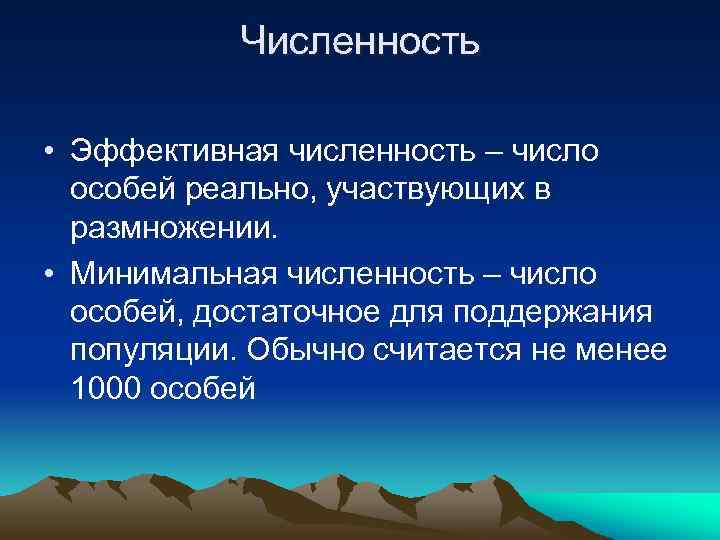 Численность

• Эффективная численность – число особей реально, участвующих в размножении.

• Минимальная численность – число особей, достаточное для поддержания популяции. Обычно считается не менее 1000 особей